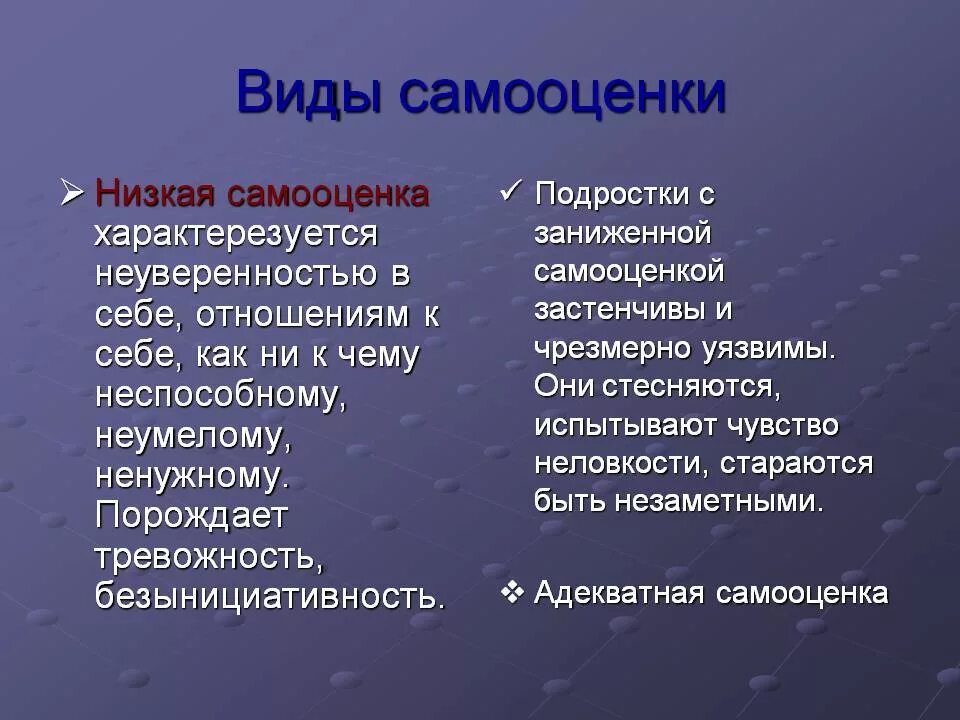 Виды самооценки

➢ Низкая самооценка характерезуется неуверенностью в себе, отношениям к себе, как ни к чему неспособному, неумелому, ненужному. Порождает тревожность, безынициативность.

✓ Подростки с заниженной самооценкой застенчивы и чрезмерно уязвимы. Они стесняются, испытывают чувство неловкости, стараются быть незаметными.

❖ Адекватная самооценка